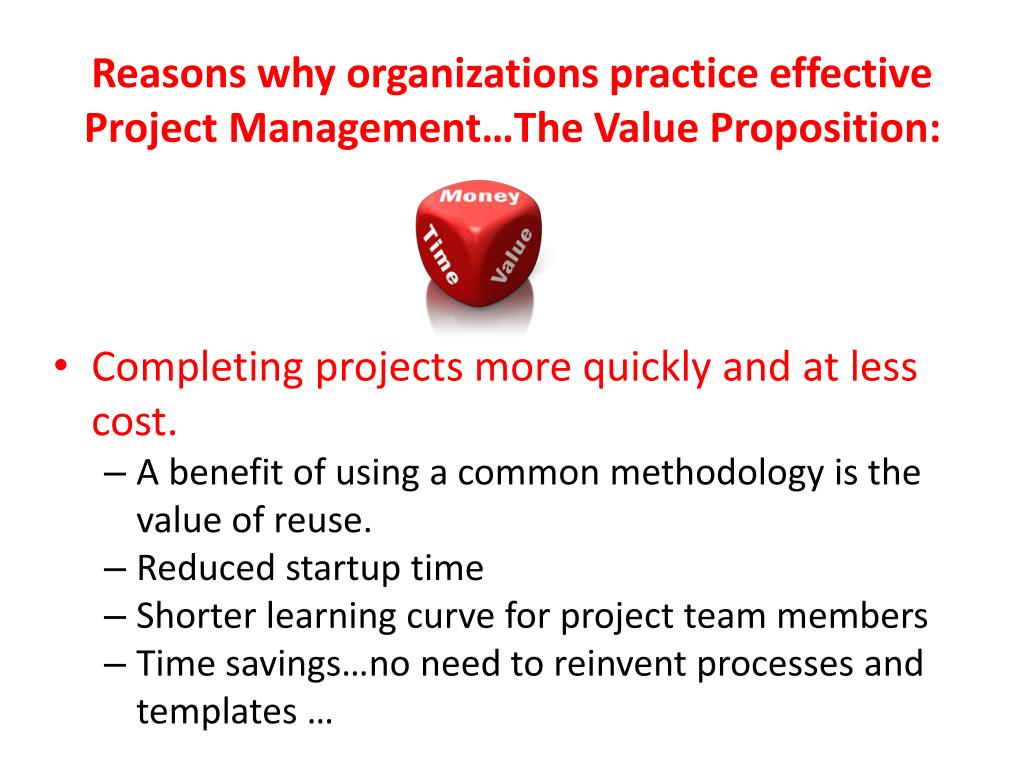 Reasons why organizations practice effective Project Management…The Value Proposition:

Money
Time
Value

• Completing projects more quickly and at less cost.
– A benefit of using a common methodology is the value of reuse.
– Reduced startup time
– Shorter learning curve for project team members
– Time savings…no need to reinvent processes and templates …